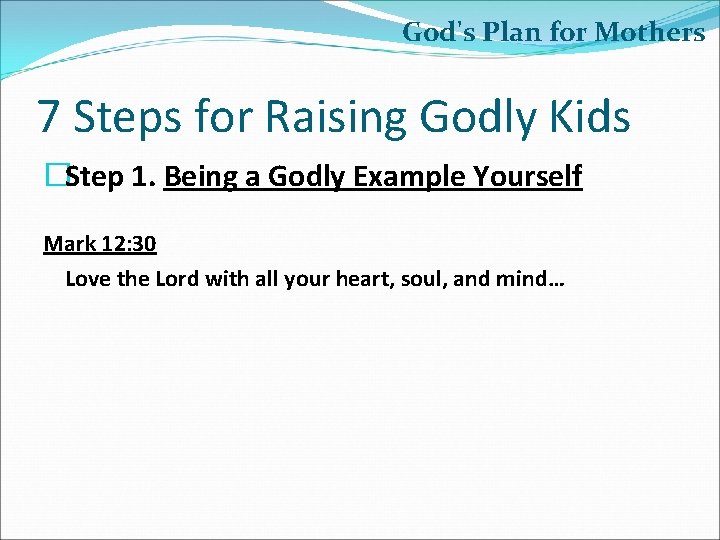 God's Plan for Mothers

7 Steps for Raising Godly Kids

Step 1. Being a Godly Example Yourself

Mark 12:30

Love the Lord with all your heart, soul, and mind…